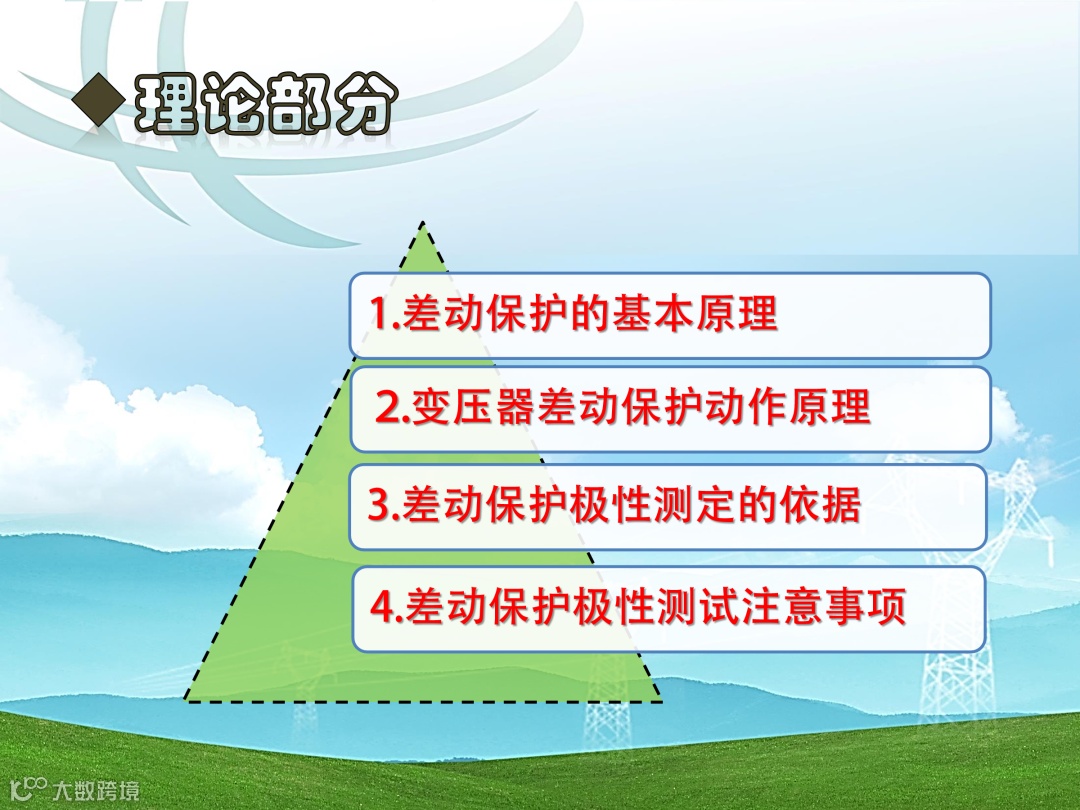 ◆理论部分

1.差动保护的基本原理

2.变压器差动保护动作原理

3.差动保护极性测定的依据

4.差动保护极性测试注意事项

大数跨境